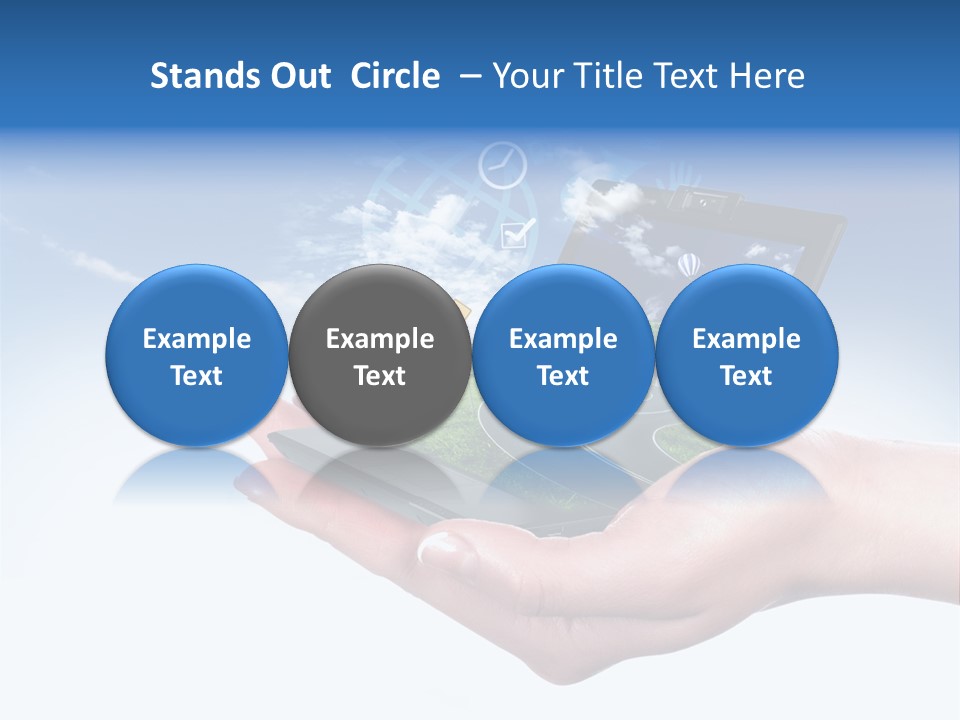 Stands Out Circle – Your Title Text Here

Example Text

Example Text

Example Text

Example Text